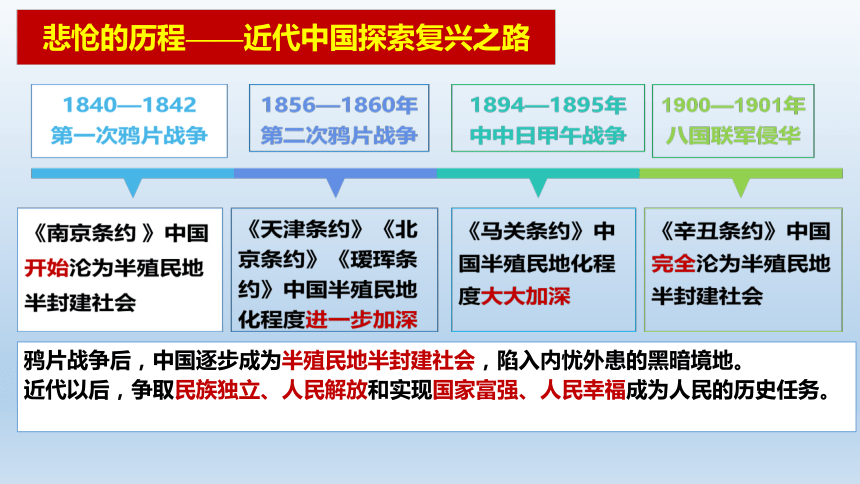 悲怆的历程——近代中国探索复兴之路

1840—1842
第一次鸦片战争

1856—1860年
第二次鸦片战争

1894—1895年
中中日甲午战争

1900—1901年
八国联军侵华

《南京条约 》中国开始沦为半殖民地半封建社会

《天津条约》《北京条约》《瑷珲条约》中国半殖民地化程度进一步加深

《马关条约》中国半殖民地化程度大大加深

《辛丑条约》中国完全沦为半殖民地半封建社会

鸦片战争后，中国逐步成为半殖民地半封建社会，陷入内忧外患的黑暗境地。
近代以后，争取民族独立、人民解放和实现国家富强、人民幸福成为人民的历史任务。